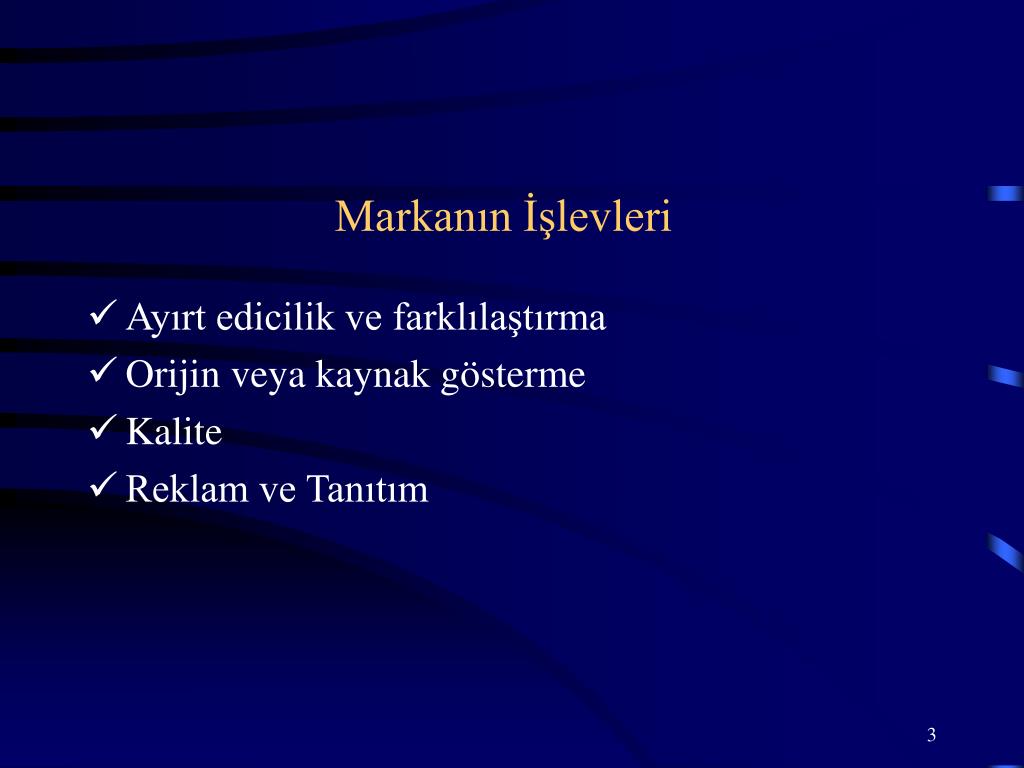 Markanın İşlevleri

✓ Ayırt edicilik ve farklılaştırma
✓ Orijin veya kaynak gösterme
✓ Kalite
✓ Reklam ve Tanıtım

3